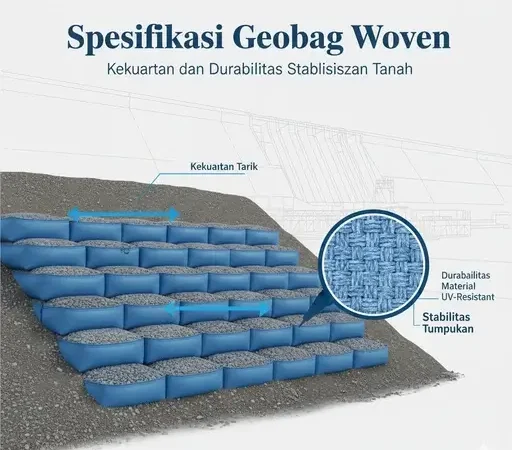 Spesifikasi Geobag Woven

Kekuartan dan Durabilitas Stablisiszan Tanah

Kekuaıtan Tarik

Durabailitas Material UV-Resistant

Stabilitas Tumpukan